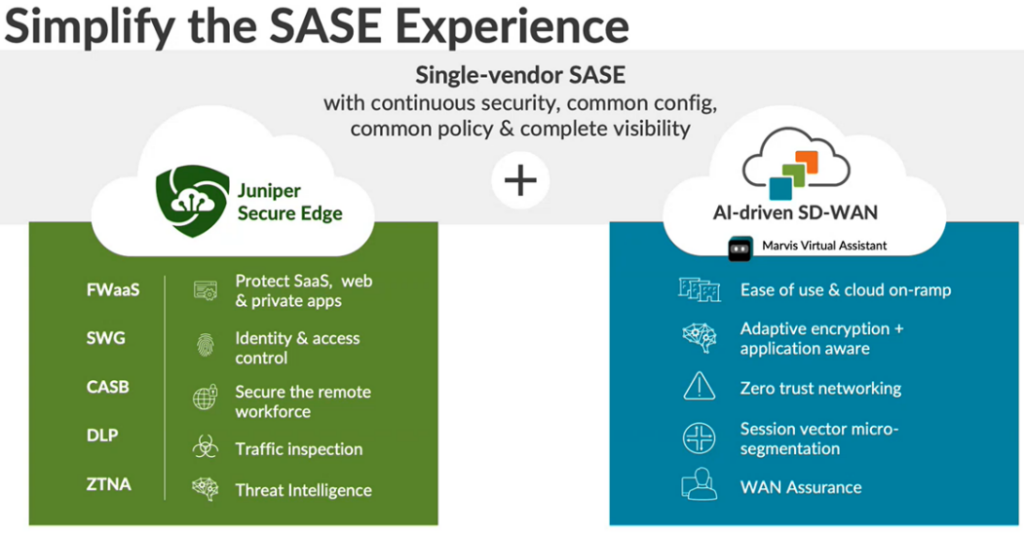 Simplify the SASE Experience

Single-vendor SASE
with continuous security, common config, common policy & complete visibility

Juniper Secure Edge

+

AI-driven SD-WAN

Marvis Virtual Assistant

FWaaS
SWG
CASB
DLP
ZTNA

Protect SaaS, web & private apps
Identity & access control
Secure the remote workforce
Traffic inspection
Threat Intelligence

Ease of use & cloud on-ramp
Adaptive encryption + application aware
Zero trust networking
Session vector micro-segmentation
WAN Assurance